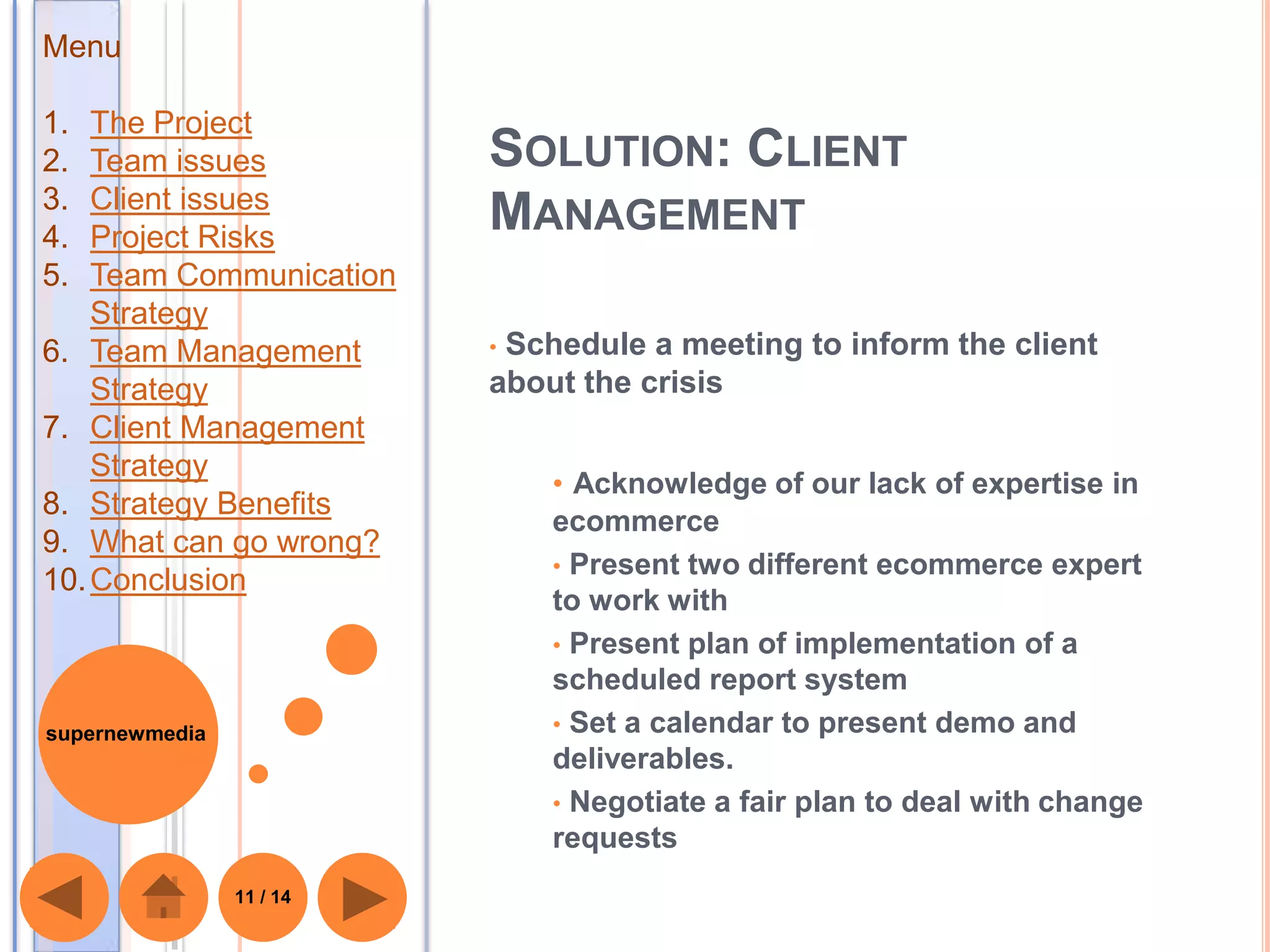 Menu

1. The Project
2. Team issues
3. Client issues
4. Project Risks
5. Team Communication Strategy
6. Team Management Strategy
7. Client Management Strategy
8. Strategy Benefits
9. What can go wrong?
10. Conclusion

supernewmedia

11 / 14

SOLUTION: CLIENT MANAGEMENT

• Schedule a meeting to inform the client about the crisis

• Acknowledge of our lack of expertise in ecommerce
• Present two different ecommerce expert to work with
• Present plan of implementation of a scheduled report system
• Set a calendar to present demo and deliverables.
• Negotiate a fair plan to deal with change requests